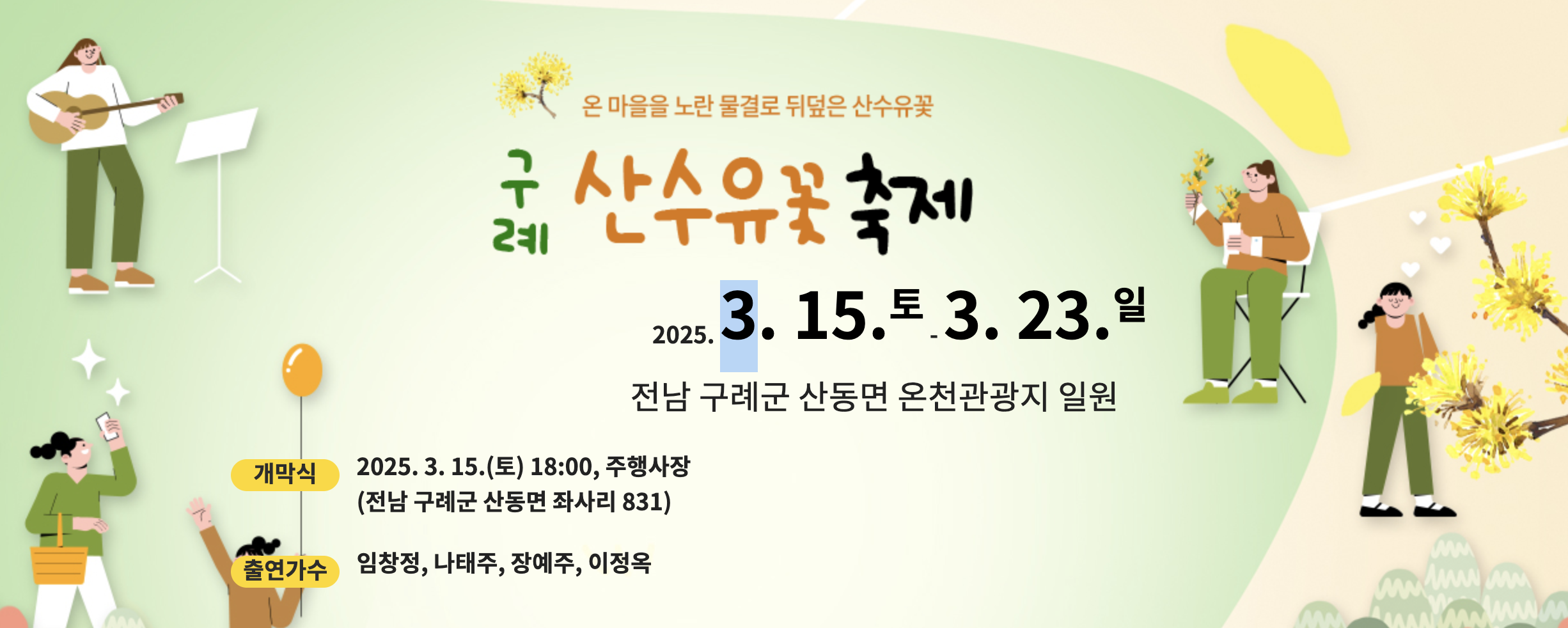 온 마을을 노란 물결로 뒤덮은 산수유꽃

구례 산수유꽃 축제

2025. 3. 15.토 - 3. 23.일

전남 구례군 산동면 온천관광지 일원

개막식 2025. 3. 15.(토) 18:00, 주행사장 (전남 구례군 산동면 좌사리 831)

출연가수 임창정, 나태주, 장예주, 이정옥